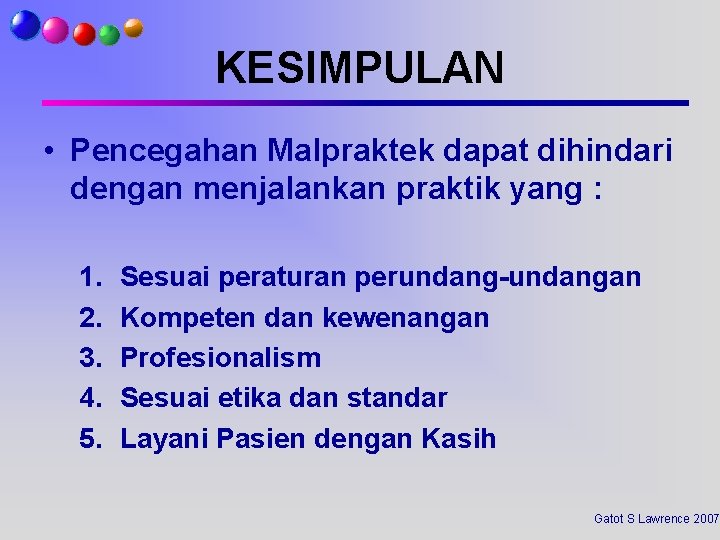 KESIMPULAN

• Pencegahan Malpraktek dapat dihindari dengan menjalankan praktik yang :

1. Sesuai peraturan perundang-undangan
2. Kompeten dan kewenangan
3. Profesionalism
4. Sesuai etika dan standar
5. Layani Pasien dengan Kasih

Gatot S Lawrence 2007